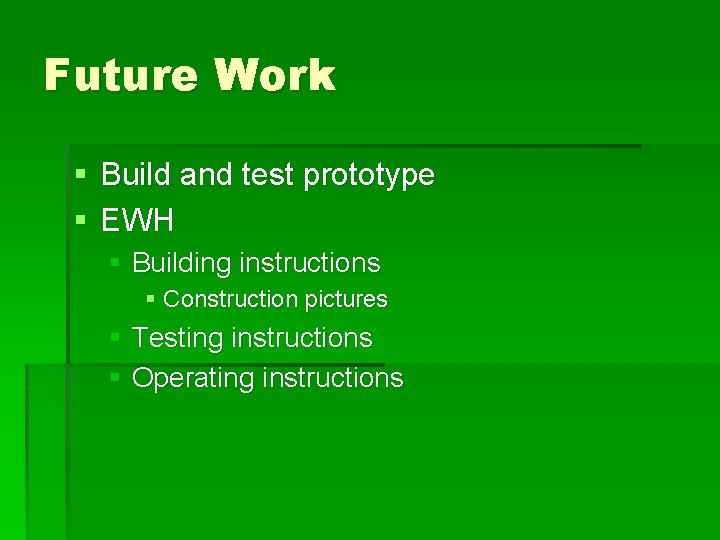 Future Work

- Build and test prototype
- EWH
  - Building instructions
    - Construction pictures
  - Testing instructions
  - Operating instructions